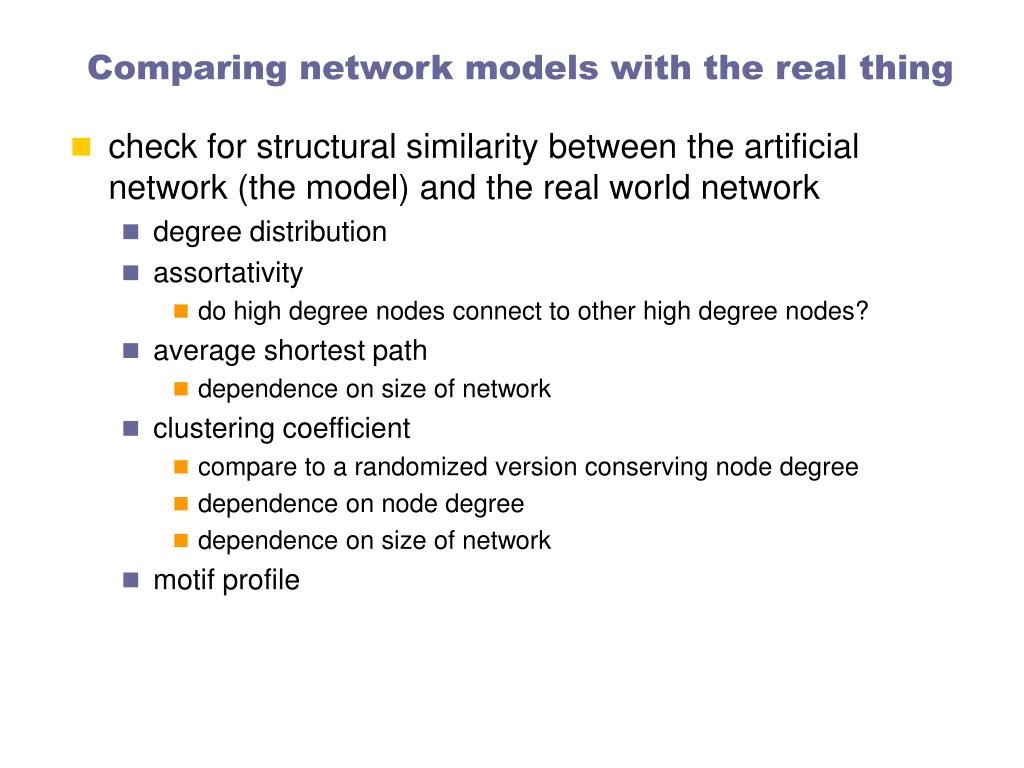 Comparing network models with the real thing

check for structural similarity between the artificial network (the model) and the real world network

degree distribution

assortativity

do high degree nodes connect to other high degree nodes?

average shortest path

dependence on size of network

clustering coefficient

compare to a randomized version conserving node degree

dependence on node degree

dependence on size of network

motif profile